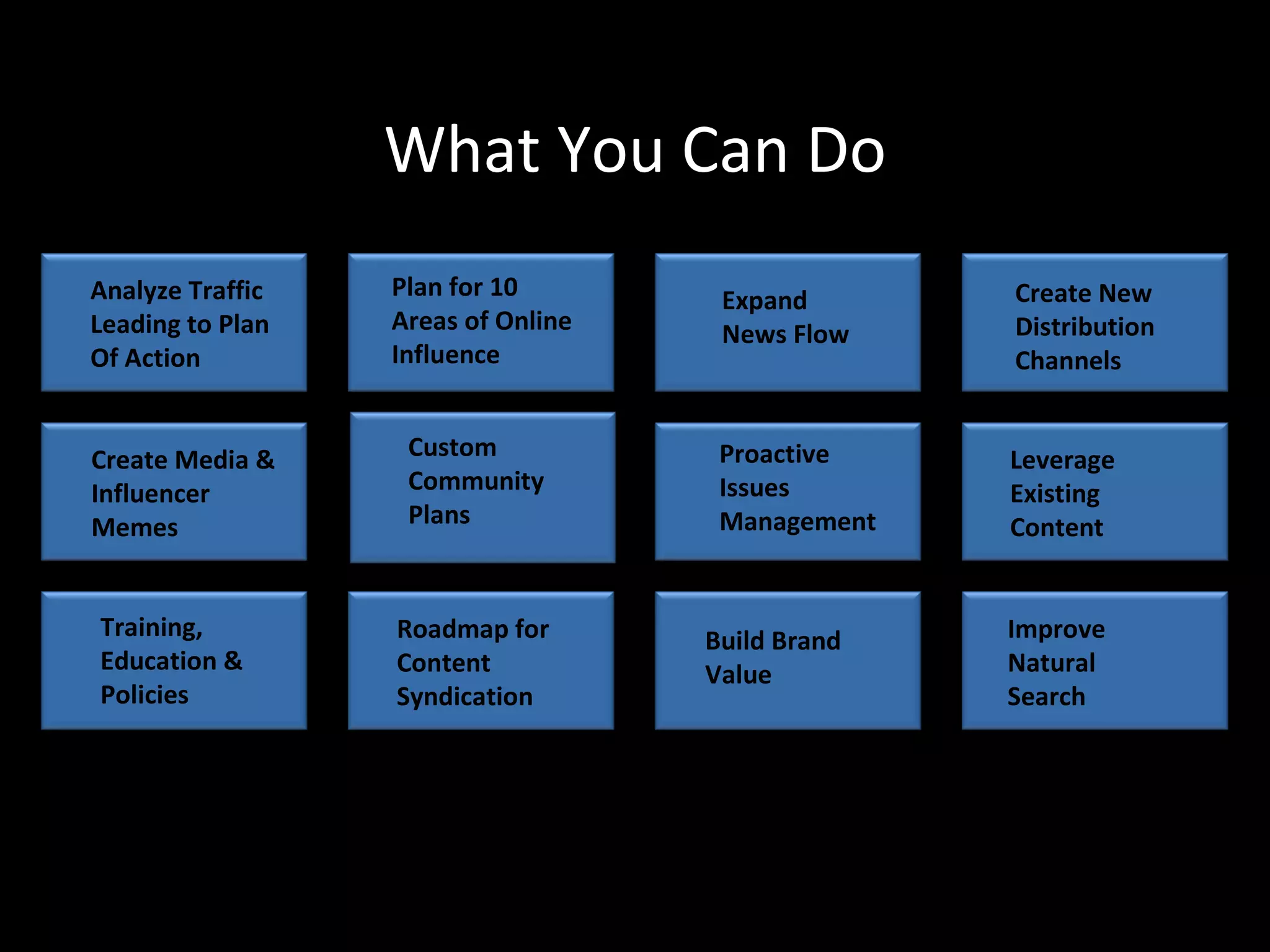 What You Can Do

Analyze Traffic Leading to Plan Of Action

Plan for 10 Areas of Online Influence

Expand News Flow

Create New Distribution Channels

Create Media & Influencer Memes

Custom Community Plans

Proactive Issues Management

Leverage Existing Content

Training, Education & Policies

Roadmap for Content Syndication

Build Brand Value

Improve Natural Search